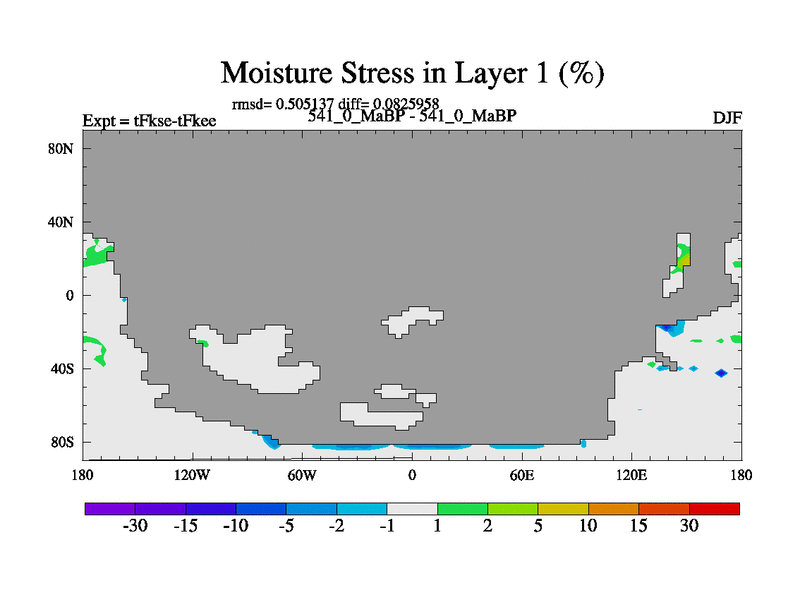 Moisture Stress in Layer 1 (%)

rmsd= 0.505137 diff= 0.0825958

Expt = tFkse-tFkee

541_0_MaBP - 541_0_MaBP

DJF

80N
40N
0
40S
80S

180 120W 60W 0 60E 120E 180

-30 -15 -10 -5 -2 -1 1 2 5 10 15 30